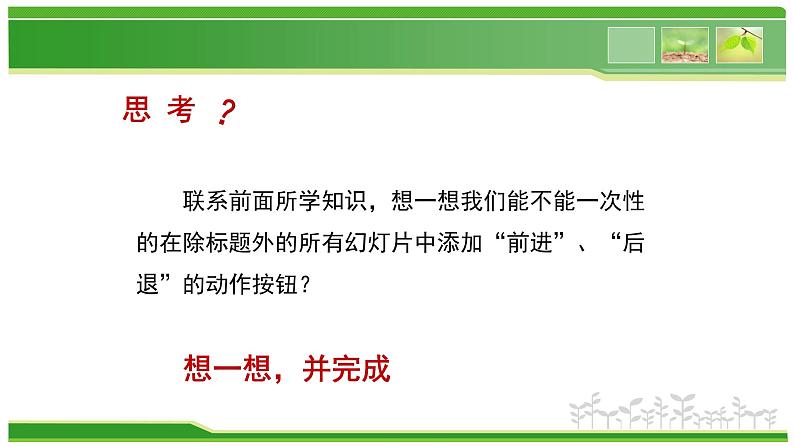 思 考 ？

联系前面所学知识，想一想我们能不能一次性的在除标题外的所有幻灯片中添加“前进”、“后退”的动作按钮？

想一想，并完成